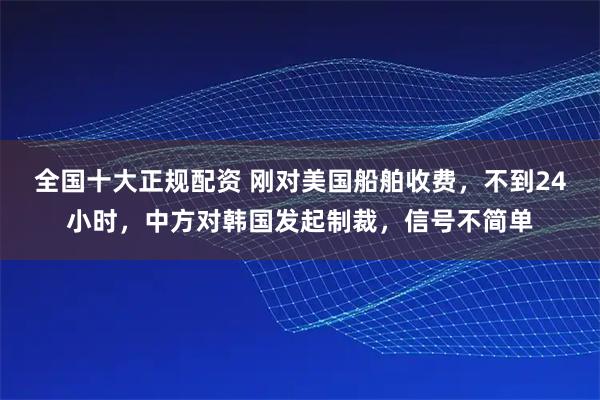 全国十大正规配资 刚对美国船舶收费，不到24小时，中方对韩国发起制裁，信号不简单